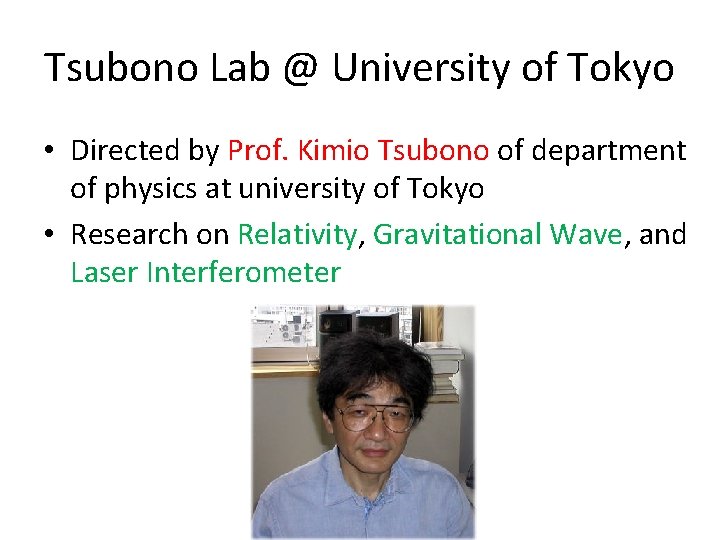 Tsubono Lab @ University of Tokyo

• Directed by Prof. Kimio Tsubono of department of physics at university of Tokyo

• Research on Relativity, Gravitational Wave, and Laser Interferometer